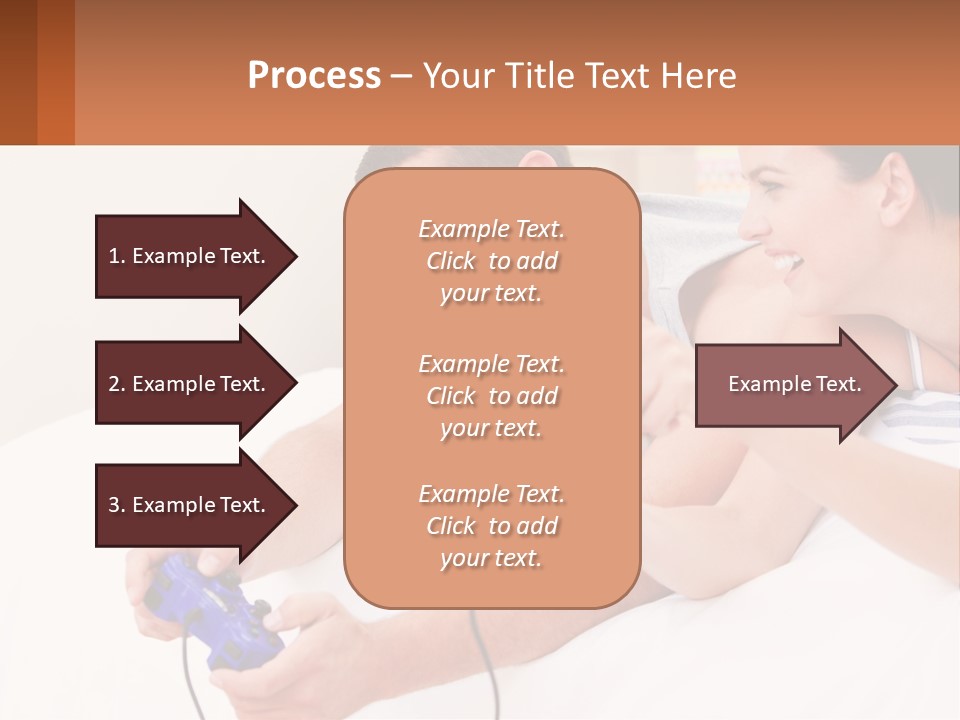 Process – Your Title Text Here

1. Example Text.

2. Example Text.

3. Example Text.

Example Text. Click to add your text.

Example Text. Click to add your text.

Example Text. Click to add your text.

Example Text.